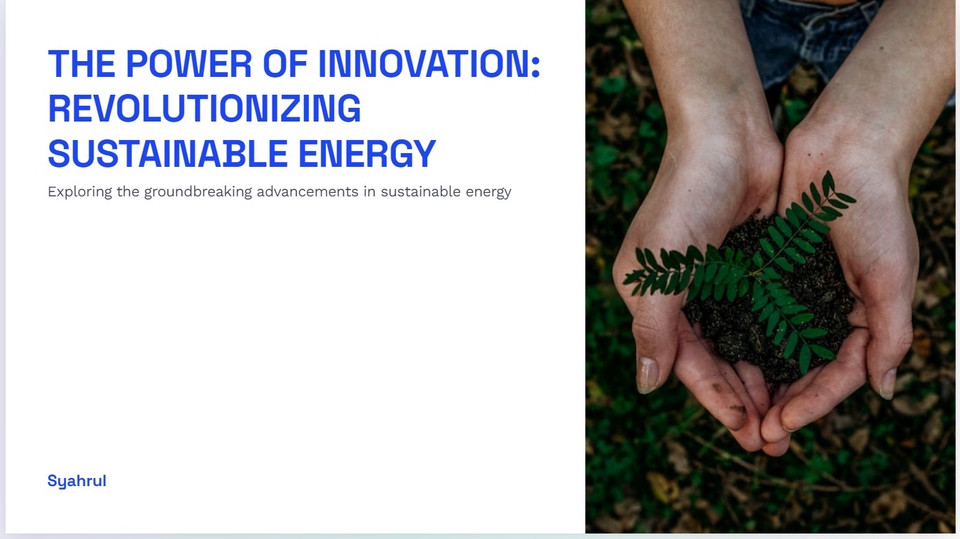 THE POWER OF INNOVATION: REVOLUTIONIZING SUSTAINABLE ENERGY

Exploring the groundbreaking advancements in sustainable energy

Syahrul